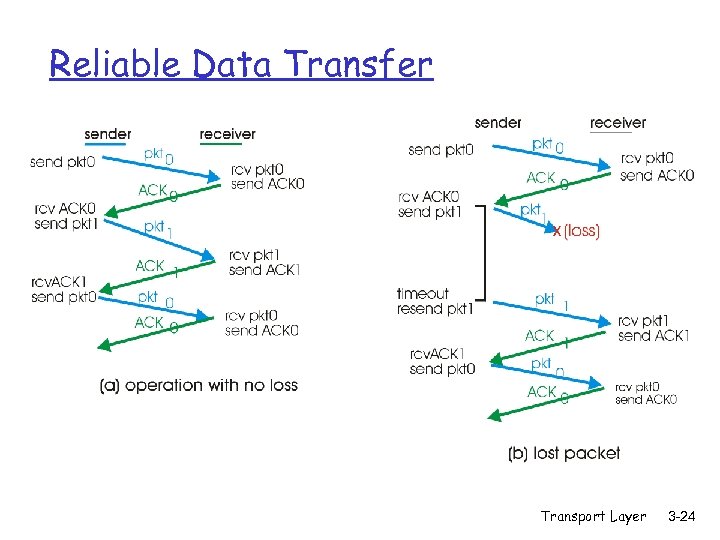 Reliable Data Transfer

sender receiver

send pkt0
pkt 0
rcv pkt0
send ACK0
ACK 0
rcv ACK0
send pkt1
pkt 1
rcv pkt1
send ACK1
ACK 1
rcvACK1
send pkt0
pkt 0
rcv pkt0
send ACK0
ACK 0

(a) operation with no loss

sender receiver

send pkt0
pkt 0
rcv pkt0
send ACK0
ACK 0
rcv ACK0
send pkt1
pkt 1
x (loss)
timeout
resend pkt1
pkt 1
rcv pkt1
send ACK1
ACK 1
rcvACK1
send pkt0
pkt 0
rcv pkt0
send ACK0
ACK 0

(b) lost packet

Transport Layer 3-24